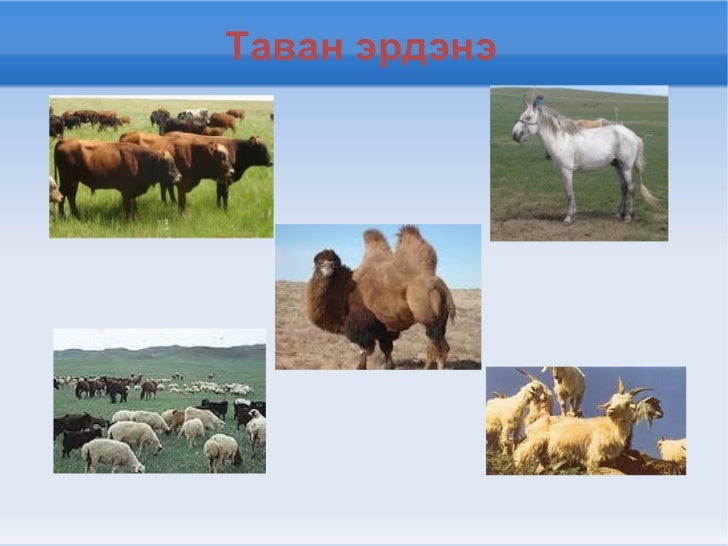 Таван эрдэнэ